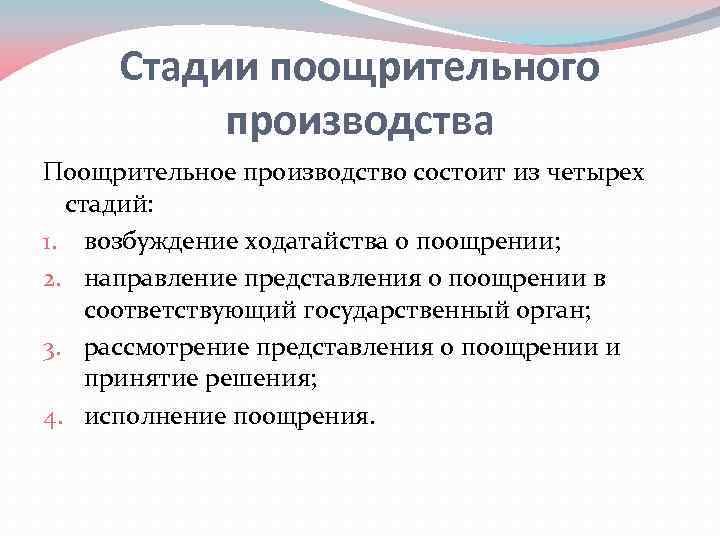 Стадии поощрительного производства

Поощрительное производство состоит из четырех стадий:

1. возбуждение ходатайства о поощрении;
2. направление представления о поощрении в соответствующий государственный орган;
3. рассмотрение представления о поощрении и принятие решения;
4. исполнение поощрения.